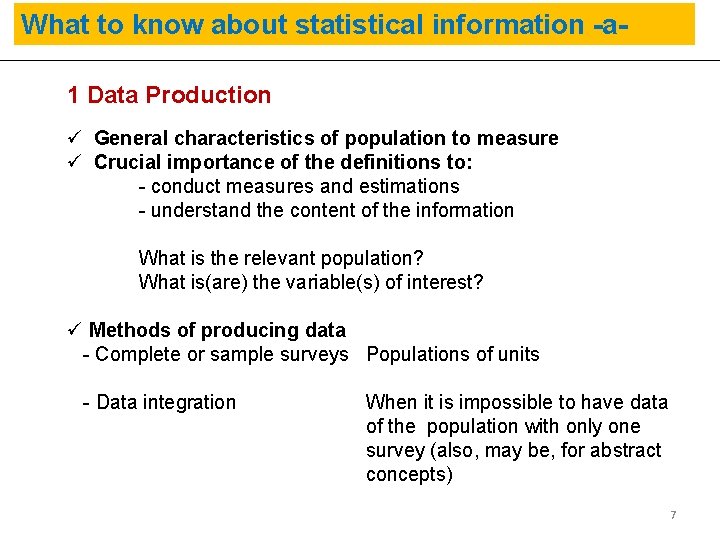 What to know about statistical information -a-

1 Data Production

✓ General characteristics of population to measure
✓ Crucial importance of the definitions to:
- conduct measures and estimations
- understand the content of the information

What is the relevant population?
What is(are) the variable(s) of interest?

✓ Methods of producing data
- Complete or sample surveys Populations of units

- Data integration When it is impossible to have data of the population with only one survey (also, may be, for abstract concepts)

7